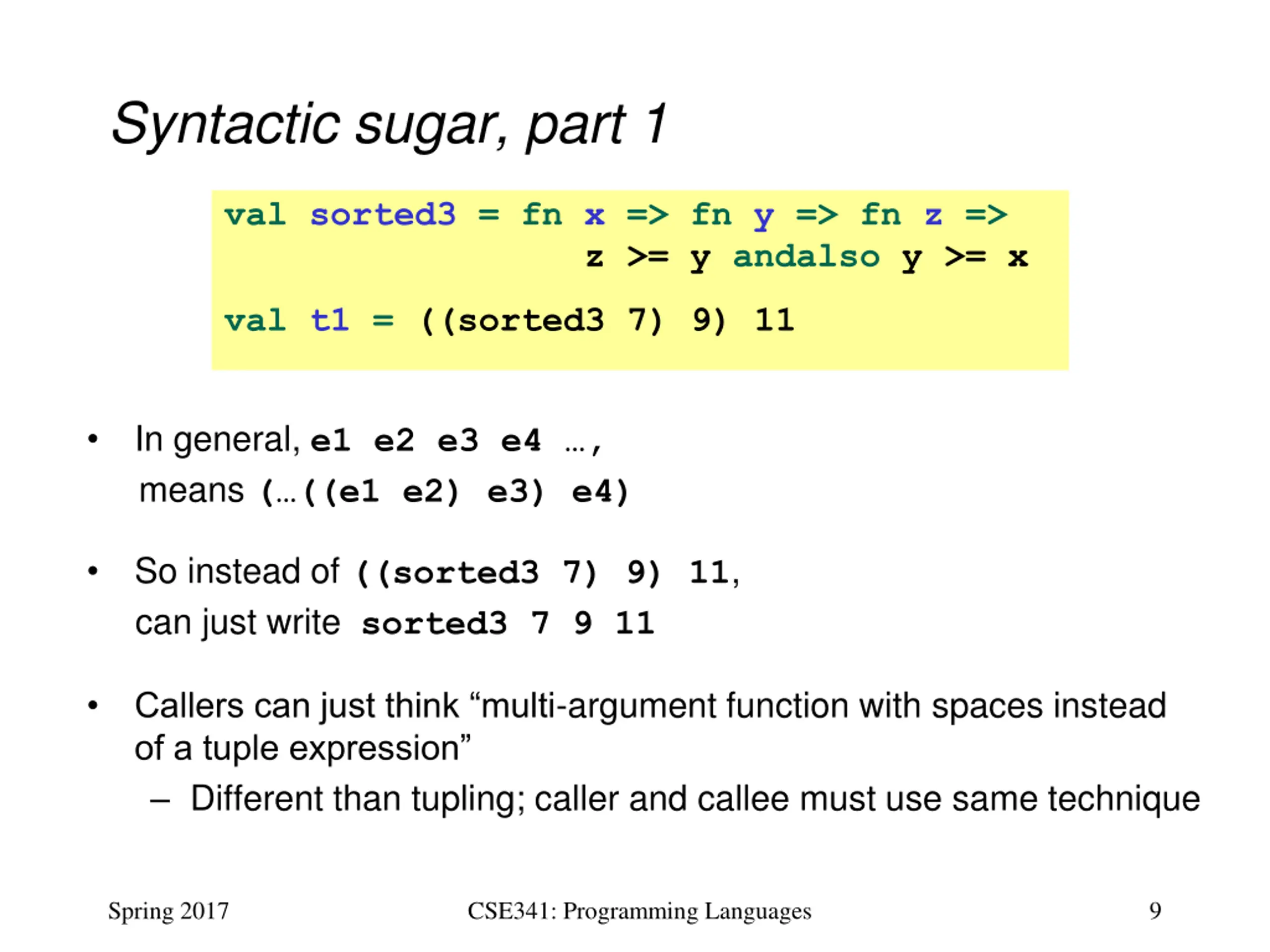 Syntactic sugar, part 1

val sorted3 = fn x => fn y => fn z =>
z >= y andalso y >= x

val t1 = ((sorted3 7) 9) 11

• In general, e1 e2 e3 e4 …,
means (…((e1 e2) e3) e4)

• So instead of ((sorted3 7) 9) 11,
can just write sorted3 7 9 11

• Callers can just think “multi-argument function with spaces instead of a tuple expression”
– Different than tupling; caller and callee must use same technique

Spring 2017
CSE341: Programming Languages
9